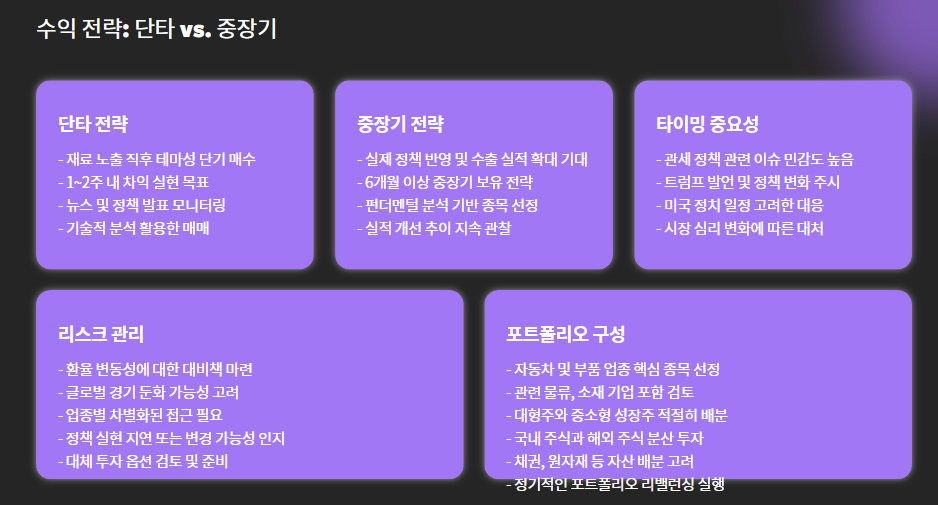 수익 전략: 단타 vs. 중장기

단타 전략

- 재료 노출 직후 테마성 단기 매수
- 1~2주 내 차익 실현 목표
- 뉴스 및 정책 발표 모니터링
- 기술적 분석 활용한 매매

중장기 전략

- 실제 정책 반영 및 수출 실적 확대 기대
- 6개월 이상 중장기 보유 전략
- 펀더멘털 분석 기반 종목 선정
- 실적 개선 추이 지속 관찰

타이밍 중요성

- 관세 정책 관련 이슈 민감도 높음
- 트럼프 발언 및 정책 변화 주시
- 미국 정치 일정 고려한 대응
- 시장 심리 변화에 따른 대처

리스크 관리

- 환율 변동성에 대한 대비책 마련
- 글로벌 경기 둔화 가능성 고려
- 업종별 차별화된 접근 필요
- 정책 실현 지연 또는 변경 가능성 인지
- 대체 투자 옵션 검토 및 준비

포트폴리오 구성

- 자동차 및 부품 업종 핵심 종목 선정
- 관련 물류, 소재 기업 포함 검토
- 대형주와 중소형 성장주 적절히 배분
- 국내 주식과 해외 주식 분산 투자
- 채권, 원자재 등 자산 배분 고려
- 정기적인 포트폴리오 리밸런싱 실행